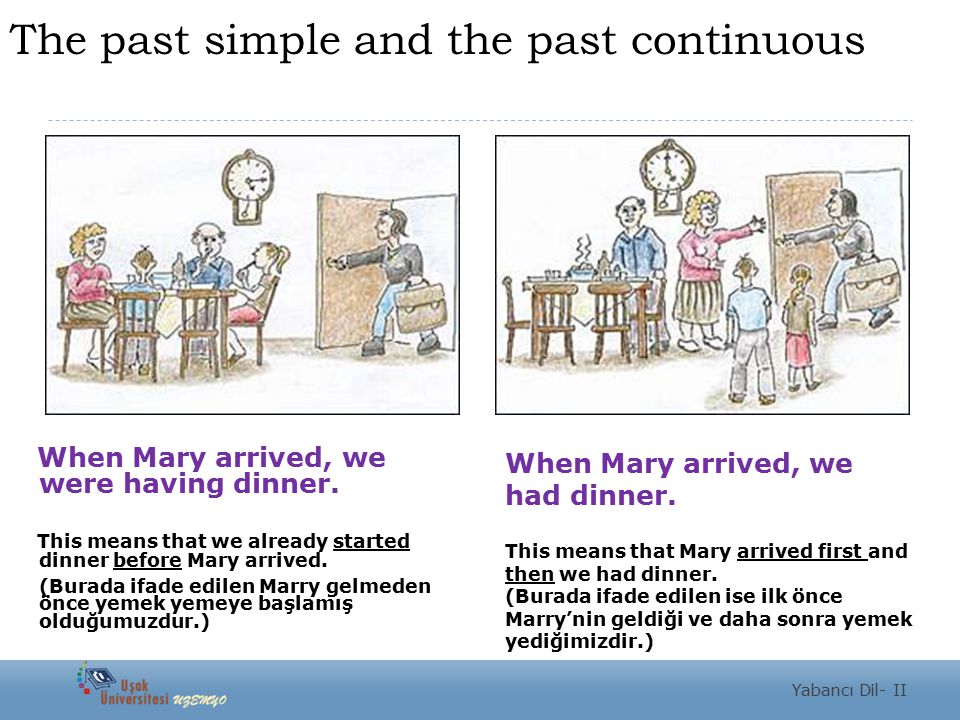 The past simple and the past continuous

When Mary arrived, we were having dinner.

This means that we already started dinner before Mary arrived.

(Burada ifade edilen Marry gelmeden önce yemek yemeye başlamış olduğumuzdur.)

When Mary arrived, we had dinner.

This means that Mary arrived first and then we had dinner.
(Burada ifade edilen ise ilk önce Marry'nin geldiği ve daha sonra yemek yediğimizdir.)

Uşak Üniversitesi UZEMYO

Yabancı Dil- II